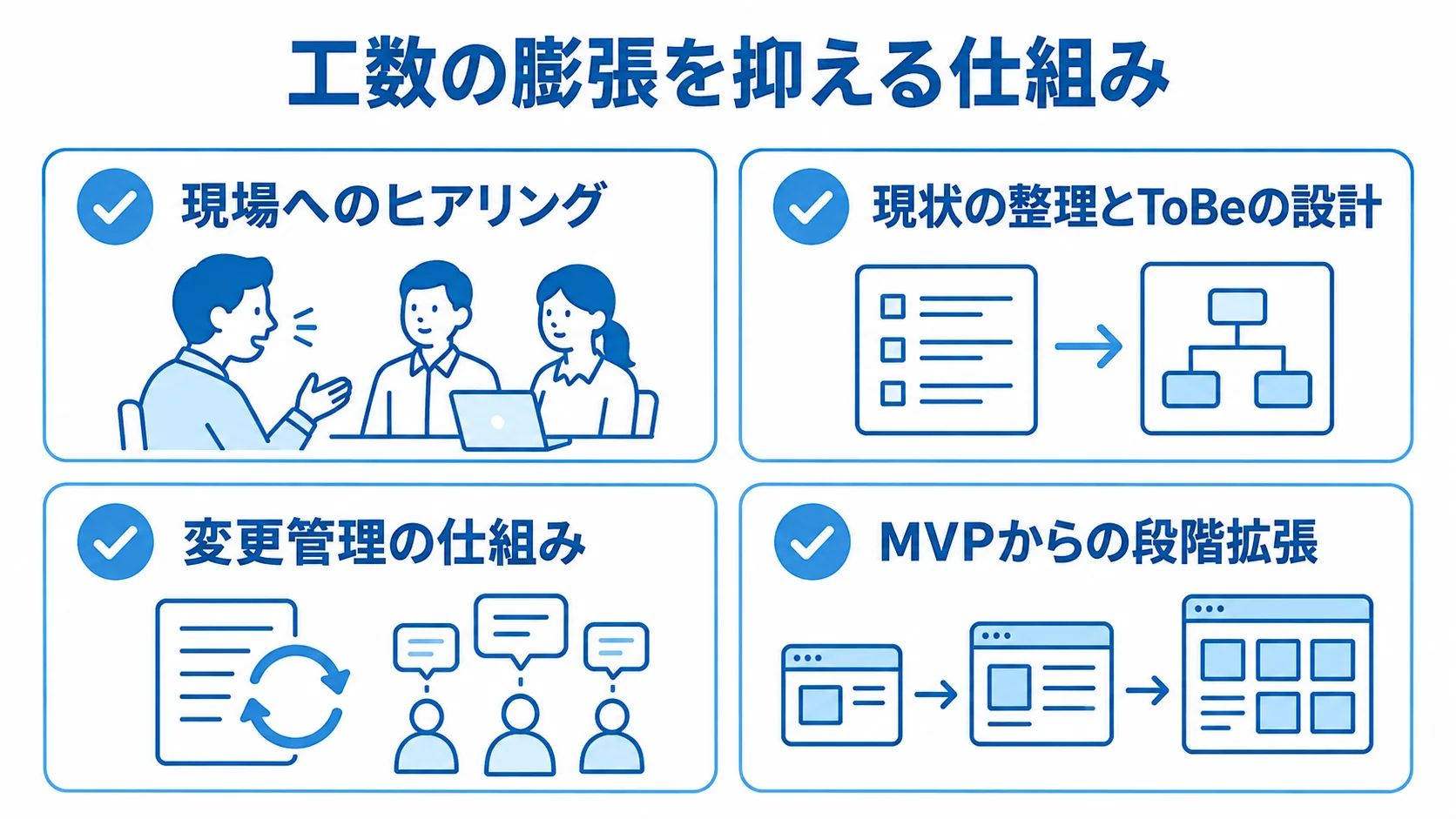 工数の膨張を抑える仕組み

現場へのヒアリング

現状の整理とToBeの設計

変更管理の仕組み

MVPからの段階拡張